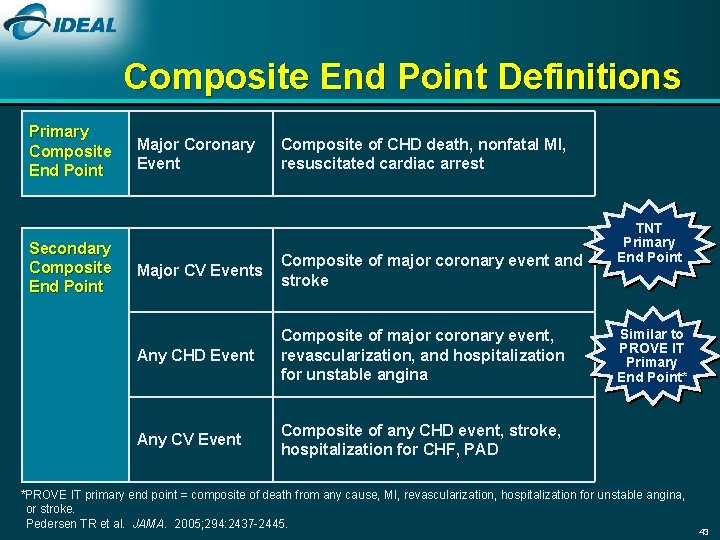 IDEAL

Composite End Point Definitions

| Primary Composite End Point | Major Coronary Event | Composite of CHD death, nonfatal MI, resuscitated cardiac arrest |
|---|---|---|

| Secondary Composite End Point | Major CV Events | Composite of major coronary event and stroke |
|---|---|---|
| | Any CHD Event | Composite of major coronary event, revascularization, and hospitalization for unstable angina |
| | Any CV Event | Composite of any CHD event, stroke, hospitalization for CHF, PAD |

TNT Primary End Point

Similar to PROVE IT Primary End Point*

*PROVE IT primary end point = composite of death from any cause, MI, revascularization, hospitalization for unstable angina, or stroke.
Pedersen TR et al. JAMA. 2005;294:2437-2445.

43